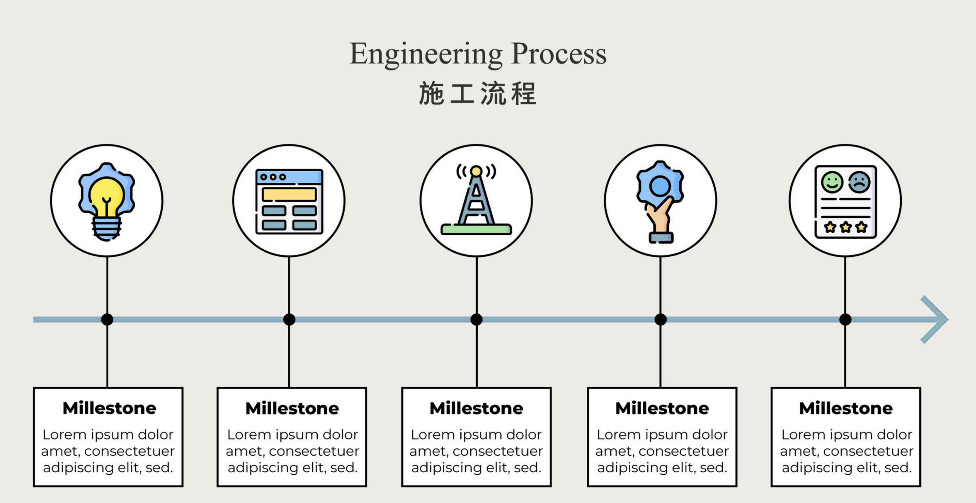 Engineering Process
施工流程

Millestone
Lorem ipsum dolor amet, consectetuer adipiscing elit, sed.

Millestone
Lorem ipsum dolor amet, consectetuer adipiscing elit, sed.

Millestone
Lorem ipsum dolor amet, consectetuer adipiscing elit, sed.

Millestone
Lorem ipsum dolor amet, consectetuer adipiscing elit, sed.

Millestone
Lorem ipsum dolor amet, consectetuer adipiscing elit, sed.